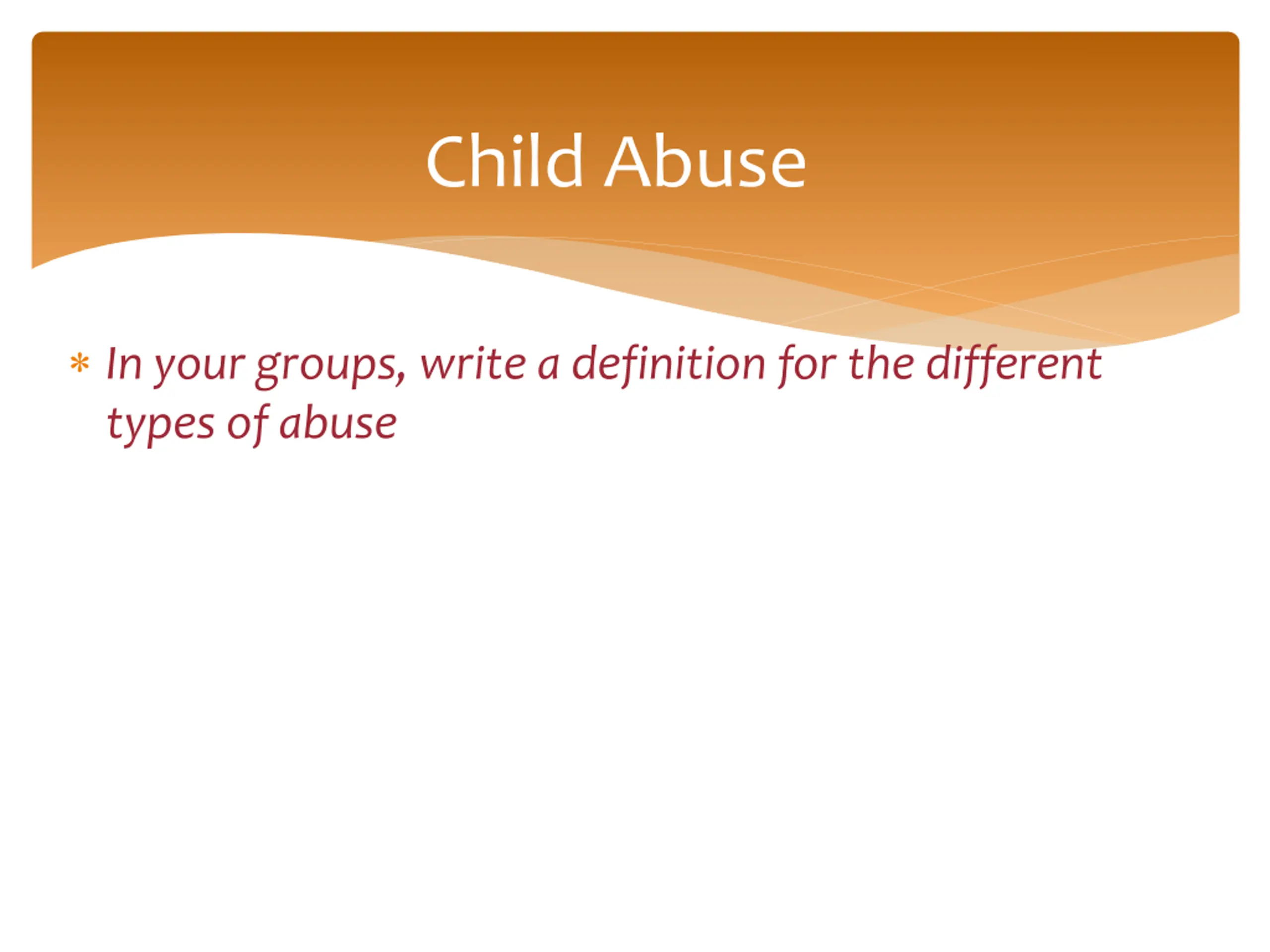 Child Abuse

* In your groups, write a definition for the different types of abuse